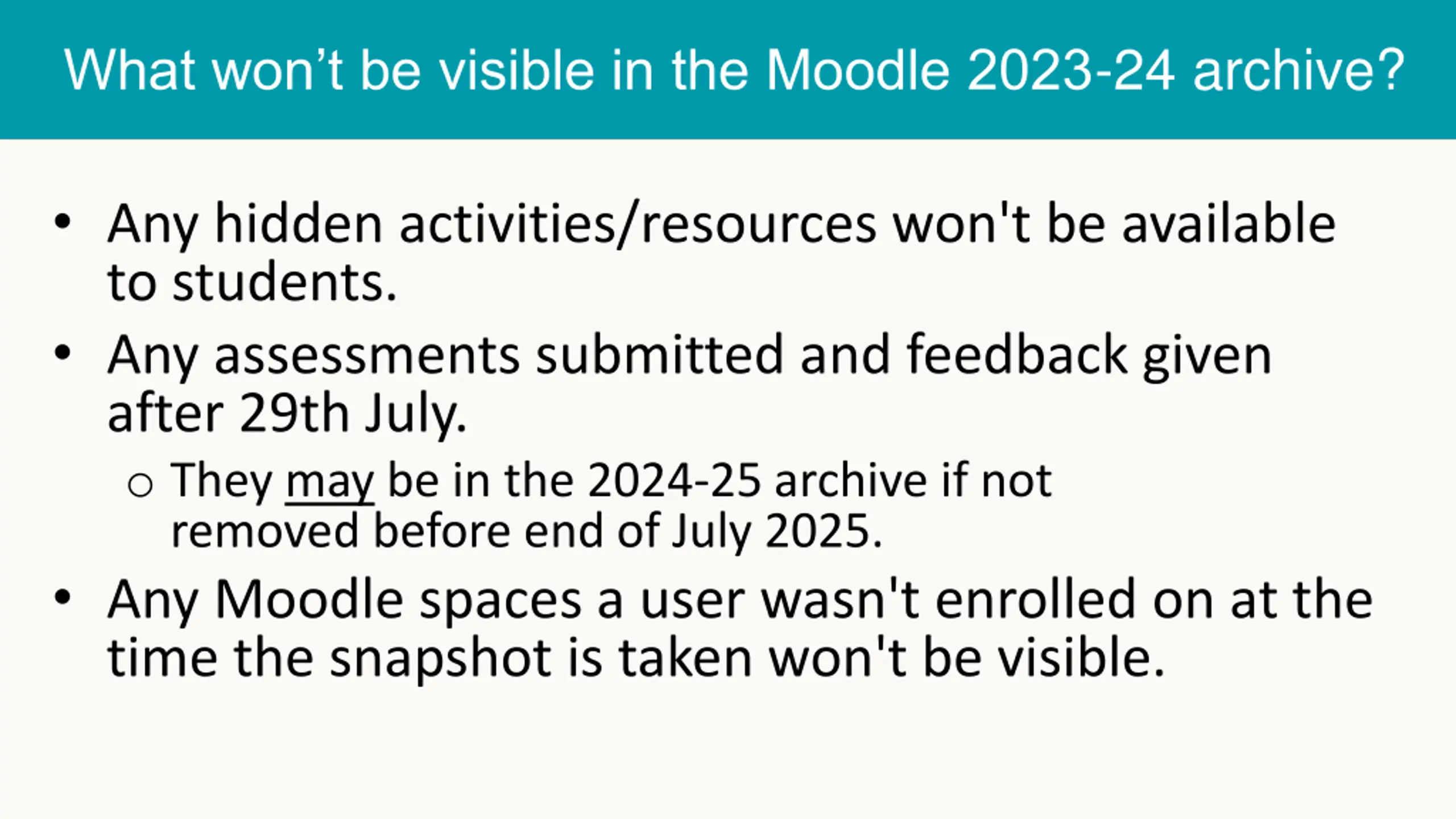 What won’t be visible in the Moodle 2023-24 archive?

• Any hidden activities/resources won't be available to students.

• Any assessments submitted and feedback given after 29th July.

  ○ They may be in the 2024-25 archive if not removed before end of July 2025.

• Any Moodle spaces a user wasn't enrolled on at the time the snapshot is taken won't be visible.